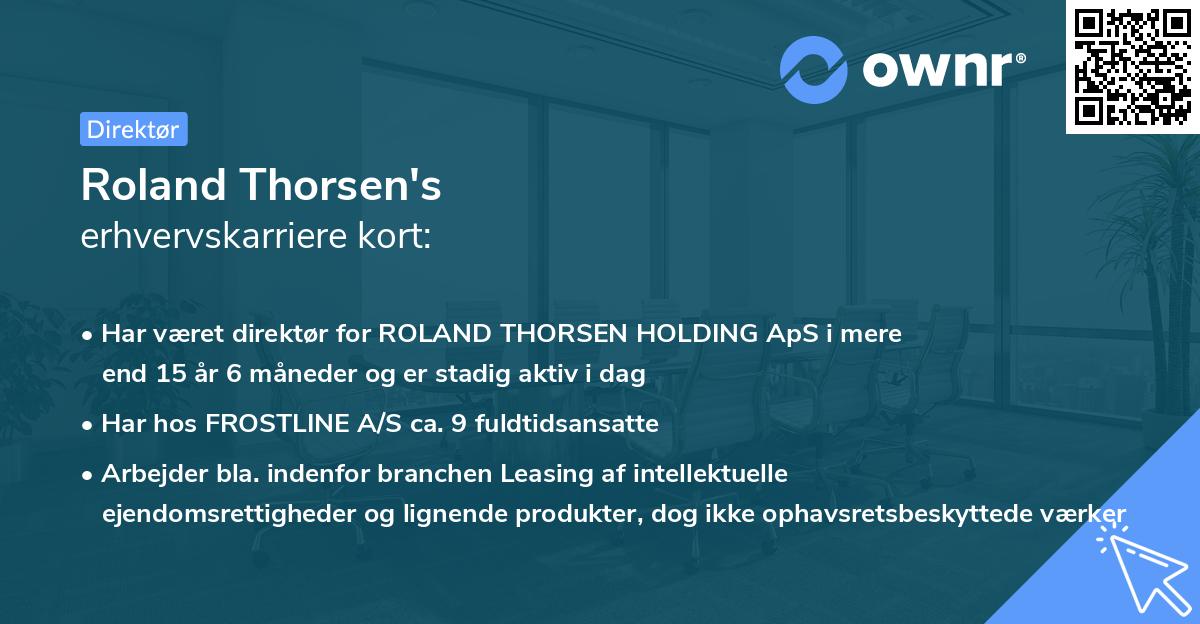 ownr®

Direktør

Roland Thorsen's
erhvervskarriere kort:

• Har været direktør for ROLAND THORSEN HOLDING ApS i mere end 15 år 6 måneder og er stadig aktiv i dag

• Har hos FROSTLINE A/S ca. 9 fuldtidsansatte

• Arbejder bla. indenfor branchen Leasing af intellektuelle ejendomsrettigheder og lignende produkter, dog ikke ophavsretsbeskyttede værker